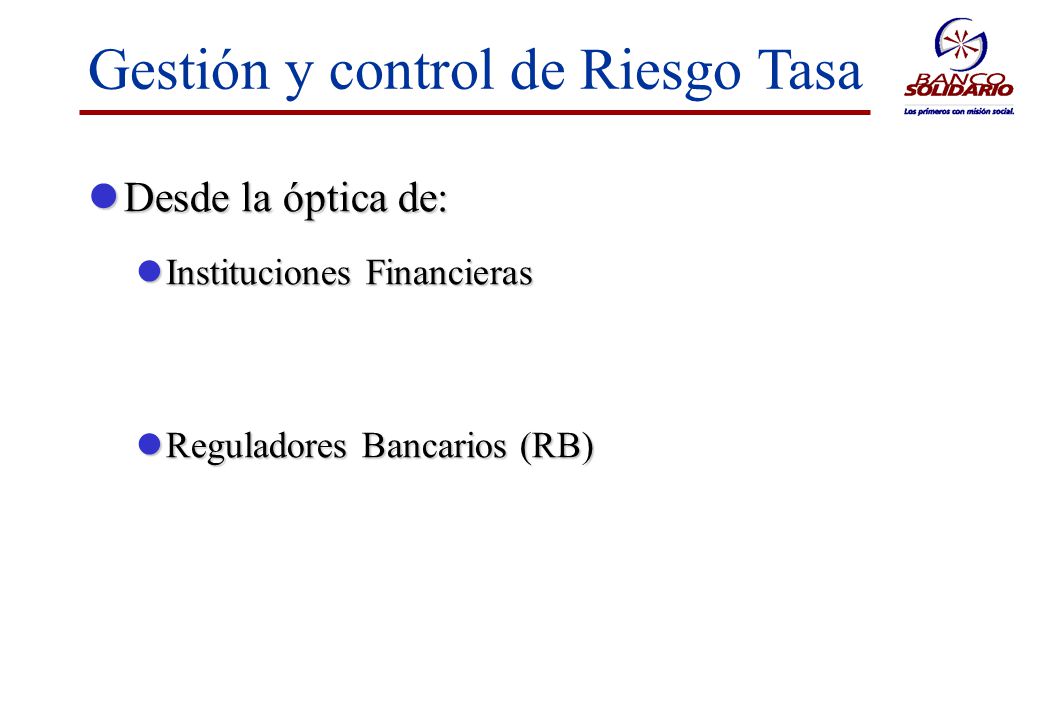 Gestión y control de Riesgo Tasa

BANCO SOLIDARIO
Los primeros con misión social.

Desde la óptica de:

Instituciones Financieras

Reguladores Bancarios (RB)